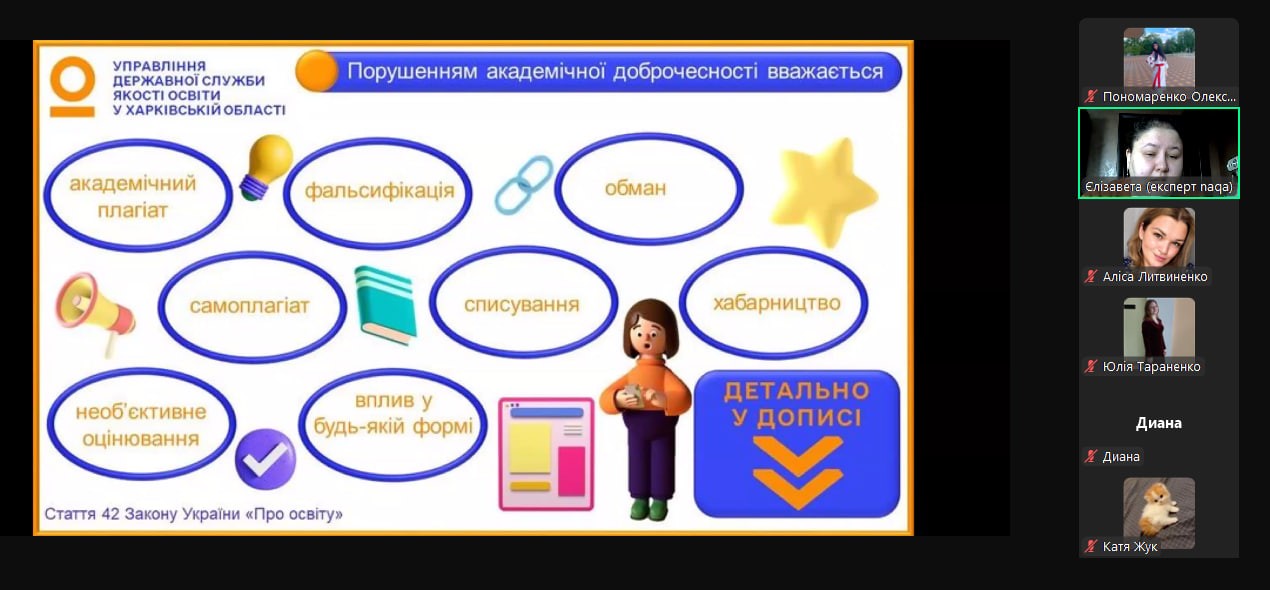 УПРАВЛІННЯ ДЕРЖАВНОЇ СЛУЖБИ ЯКОСТІ ОСВІТИ У ХАРКІВСЬКІЙ ОБЛАСТІ

Порушенням академічної доброчесності вважається

академічний плагіат

фальсифікація

обман

самоплагіат

списування

хабарництво

необ'єктивне оцінювання

вплив у будь-якій формі

ДЕТАЛЬНО У ДОПИСІ

Стаття 42 Закону України «Про освіту»

Пономаренко Олекс...

Єлізавета (експерт naqa)

Аліса Литвиненко

Юлія Тараненко

Диана

Диана

Катя Жук